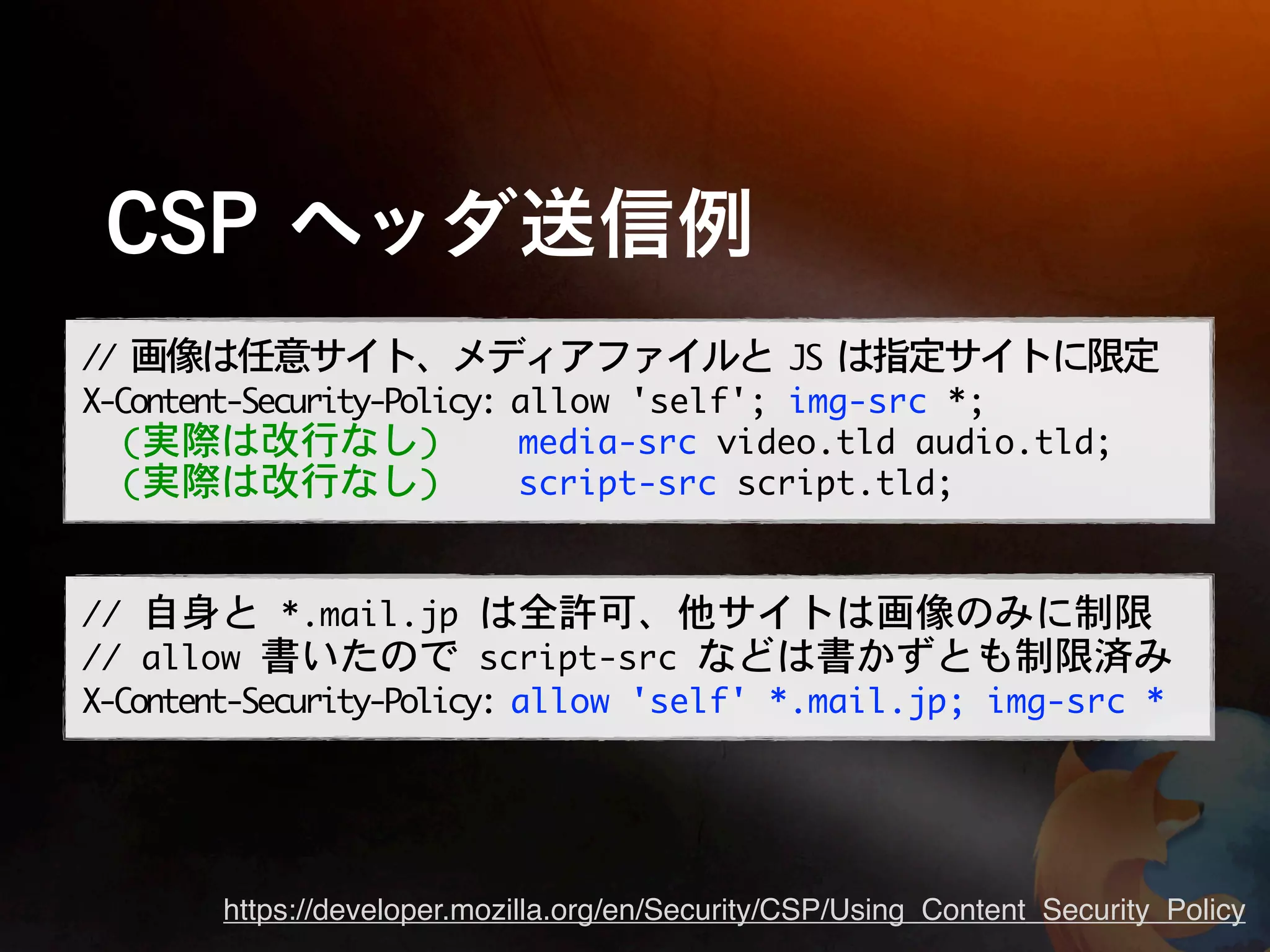 CSP ヘッダ送信例

// 画像は任意サイト、メディアファイルと JS は指定サイトに限定
X-Content-Security-Policy: allow 'self'; img-src *;
（実際は改行なし） media-src video.tld audio.tld;
（実際は改行なし） script-src script.tld;

// 自身と *.mail.jp は全許可、他サイトは画像のみに制限
// allow 書いたので script-src などは書かずとも制限済み
X-Content-Security-Policy: allow 'self' *.mail.jp; img-src *

https://developer.mozilla.org/en/Security/CSP/Using_Content_Security_Policy